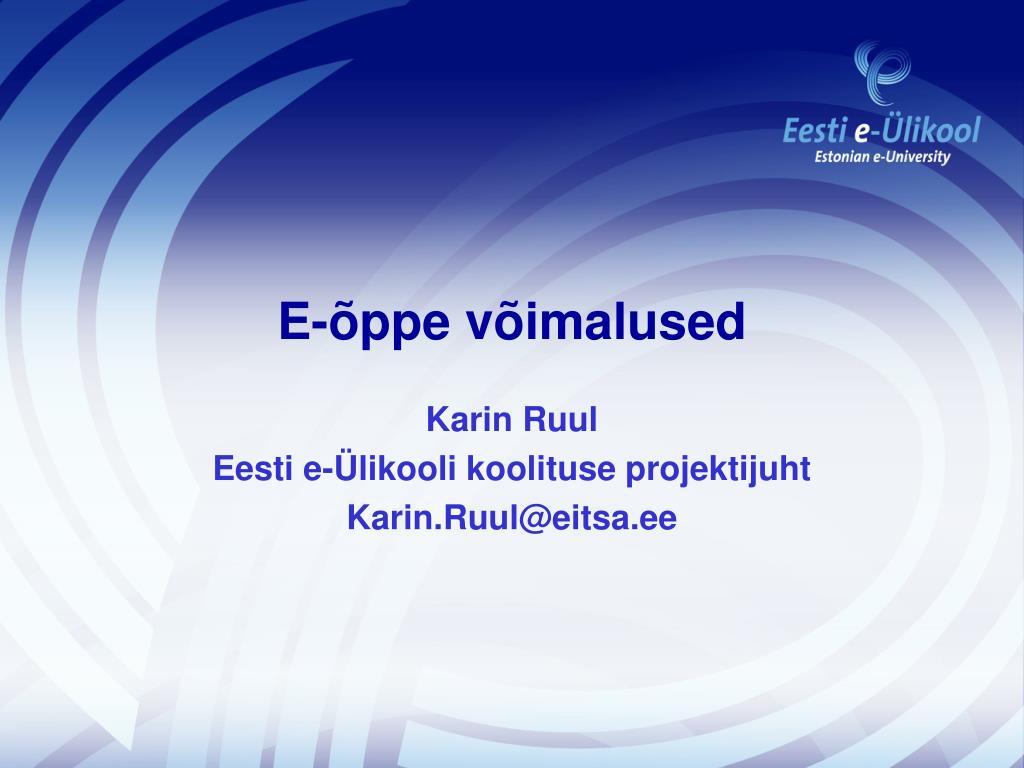 Eesti e-Ülikool
Estonian e-University

E-õppe võimalused

Karin Ruul
Eesti e-Ülikooli koolituse projektijuht
Karin.Ruul@eitsa.ee